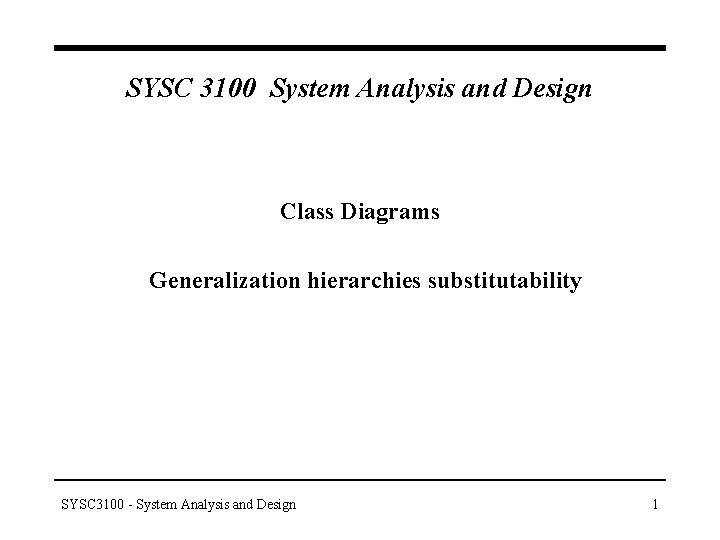 SYSC 3100 System Analysis and Design

Class Diagrams

Generalization hierarchies substitutability

SYSC3100 - System Analysis and Design

1